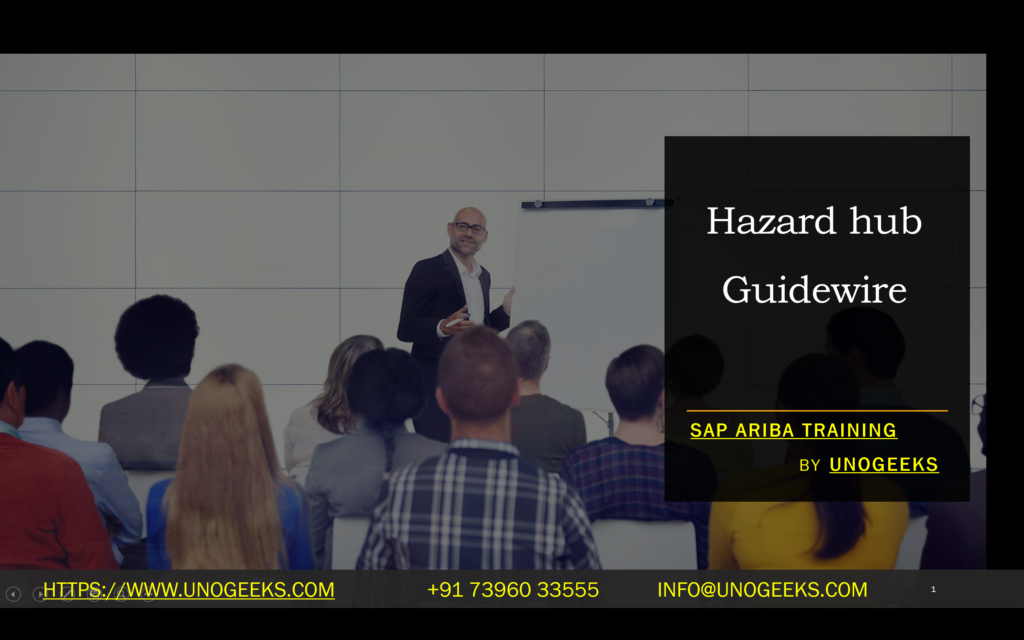 Hazard hub Guidewire

SAP ARIBA TRAINING

BY UNOGEEKS

HTTPS://WWW.UNOGEEKS.COM +91 73960 33555 INFO@UNOGEEKS.COM 1